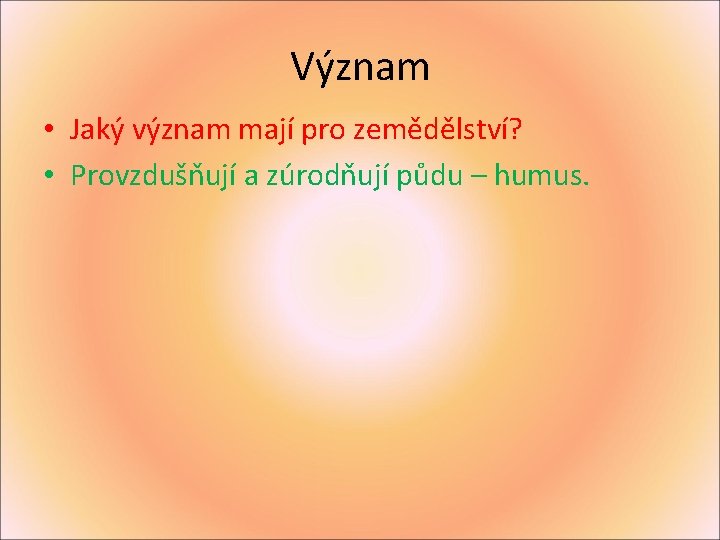 Význam

• Jaký význam mají pro zemědělství?
• Provzdušňují a zúrodňují půdu – humus.